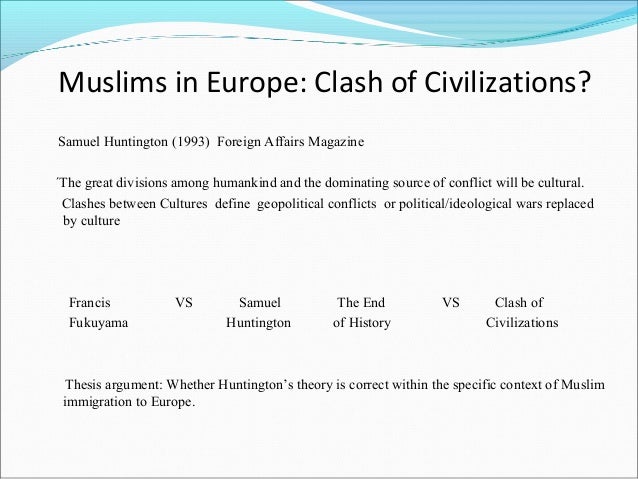 Muslims in Europe: Clash of Civilizations?

Samuel Huntington (1993) Foreign Affairs Magazine

'The great divisions among humankind and the dominating source of conflict will be cultural. Clashes between Cultures define geopolitical conflicts or political/ideological wars replaced by culture

Francis Fukuyama VS Samuel Huntington The End of History VS Clash of Civilizations

Thesis argument: Whether Huntington's theory is correct within the specific context of Muslim immigration to Europe.